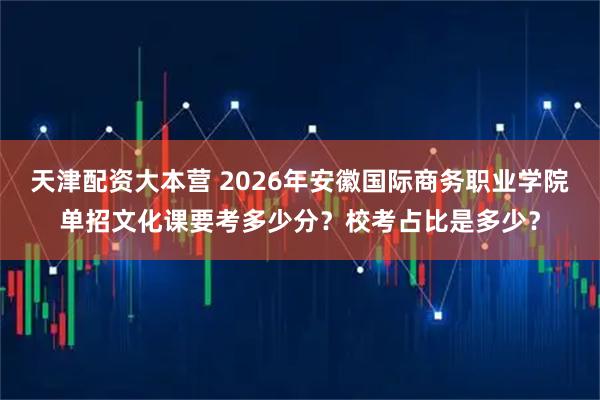 天津配资大本营 2026年安徽国际商务职业学院单招文化课要考多少分？校考占比是多少？